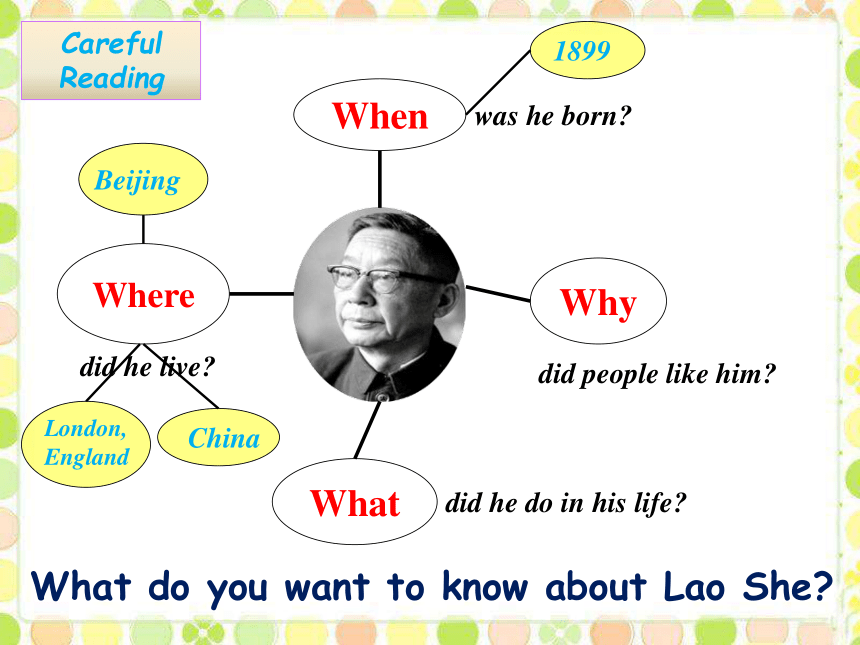 Careful Reading

1899

When was he born?

Beijing

Where

did he live?

London, England

China

Why

did people like him?

What did he do in his life?

What do you want to know about Lao She?